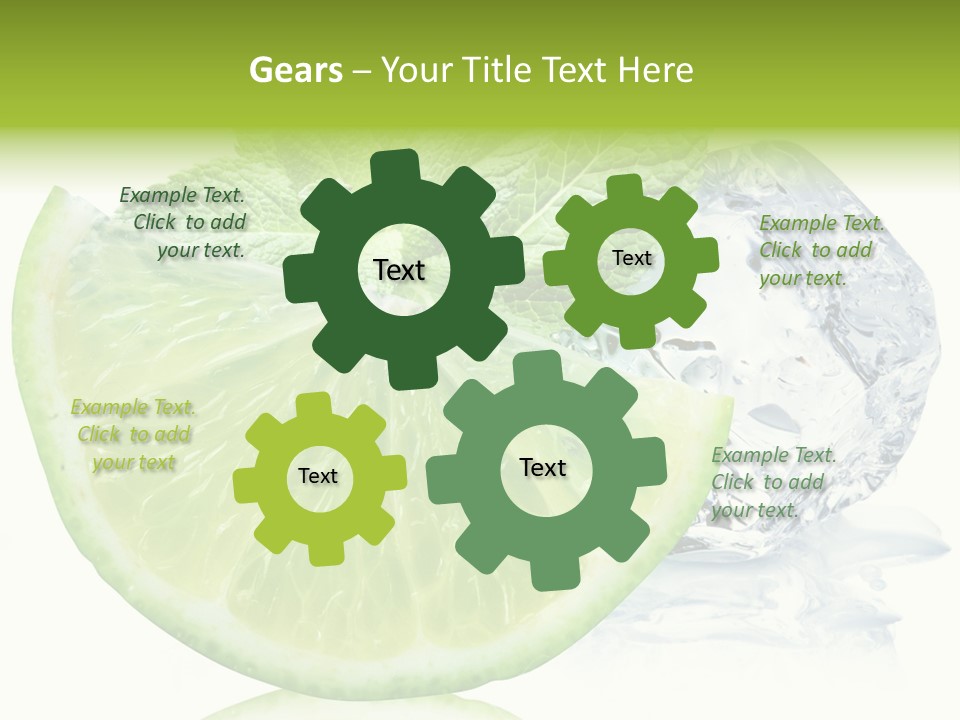 Gears – Your Title Text Here

Example Text. Click to add your text.

Text

Text

Example Text. Click to add your text.

Example Text. Click to add your text

Text

Text

Example Text. Click to add your text.